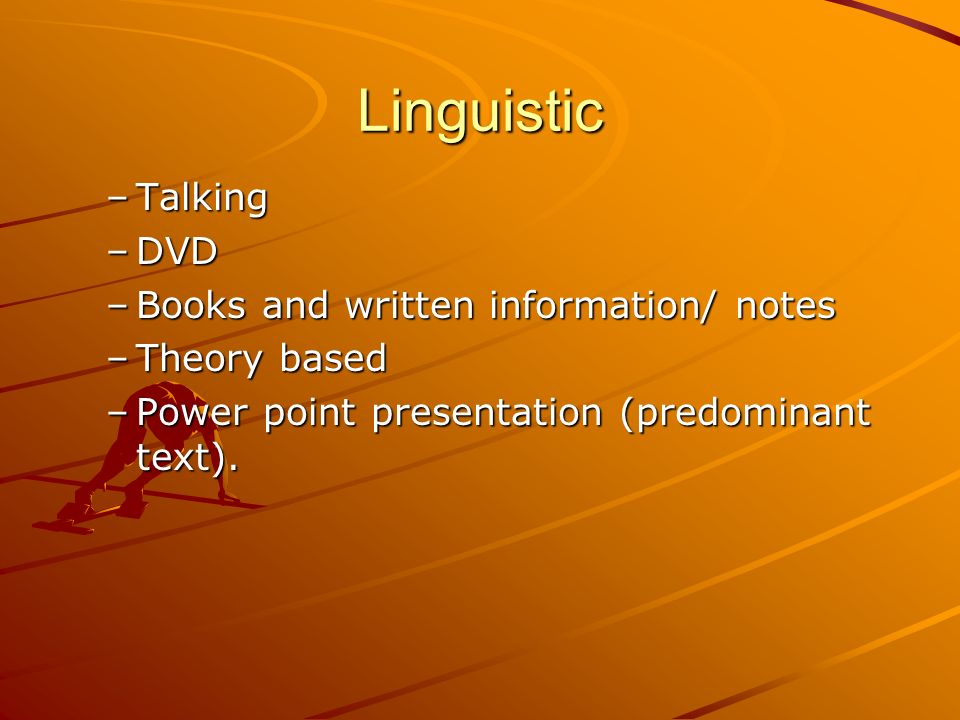 Linguistic

– Talking
– DVD
– Books and written information/ notes
– Theory based
– Power point presentation (predominant text).